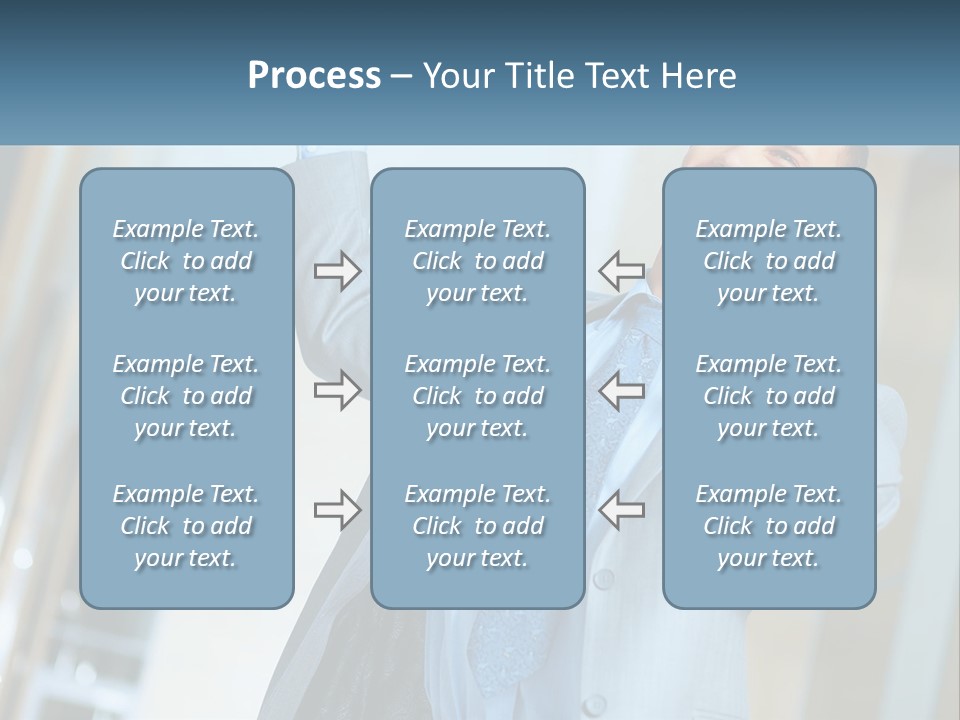 Process – Your Title Text Here

Example Text. Click to add your text.

Example Text. Click to add your text.

Example Text. Click to add your text.

Example Text. Click to add your text.

Example Text. Click to add your text.

Example Text. Click to add your text.

Example Text. Click to add your text.

Example Text. Click to add your text.

Example Text. Click to add your text.